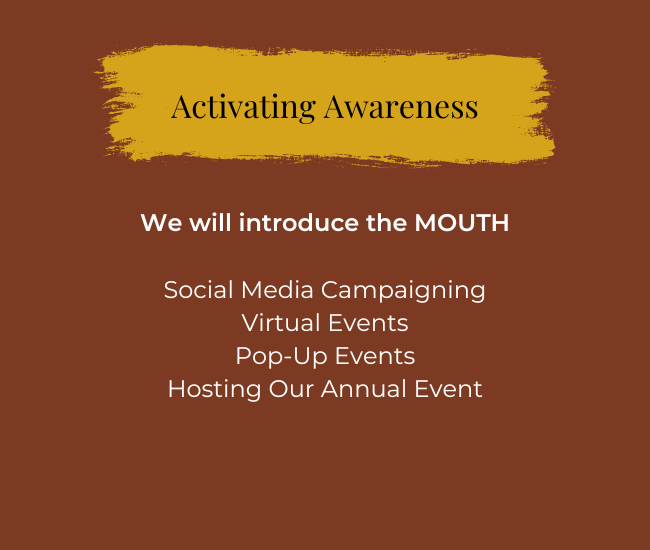 Activating Awareness

We will introduce the MOUTH

Social Media Campaigning
Virtual Events
Pop-Up Events
Hosting Our Annual Event